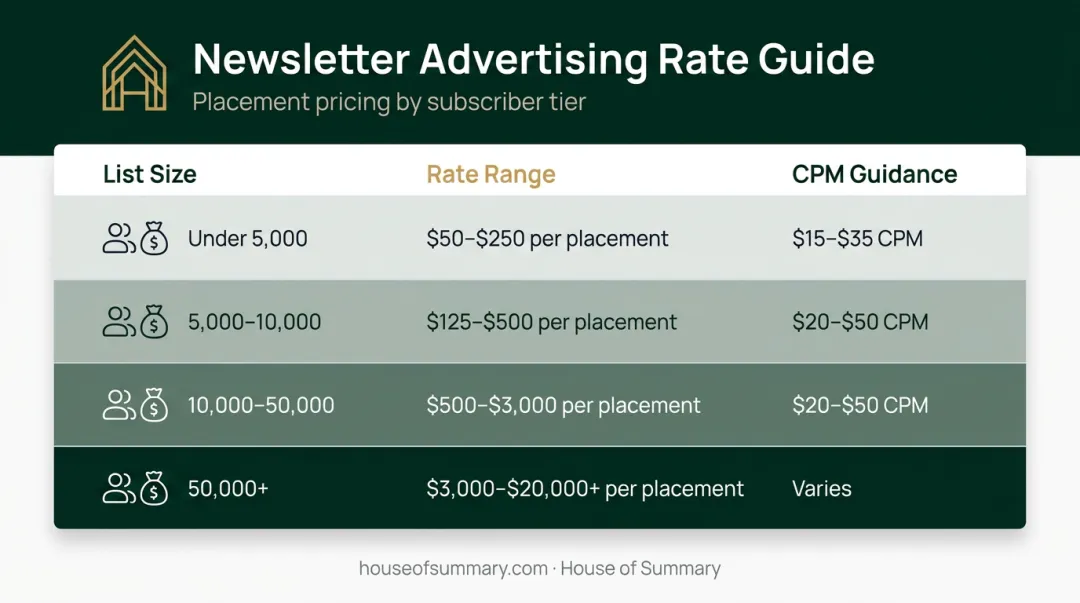 Newsletter Advertising Rate Guide
Placement pricing by subscriber tier

| List Size | Rate Range | CPM Guidance |
|---|---|---|
| Under 5,000 | \$50–\$250 per placement | \$15–\$35 CPM |
| 5,000–10,000 | \$125–\$500 per placement | \$20–\$50 CPM |
| 10,000–50,000 | \$500–\$3,000 per placement | \$20–\$50 CPM |
| 50,000+ | \$3,000–\$20,000+ per placement | Varies |

houseofsummary.com · House of Summary